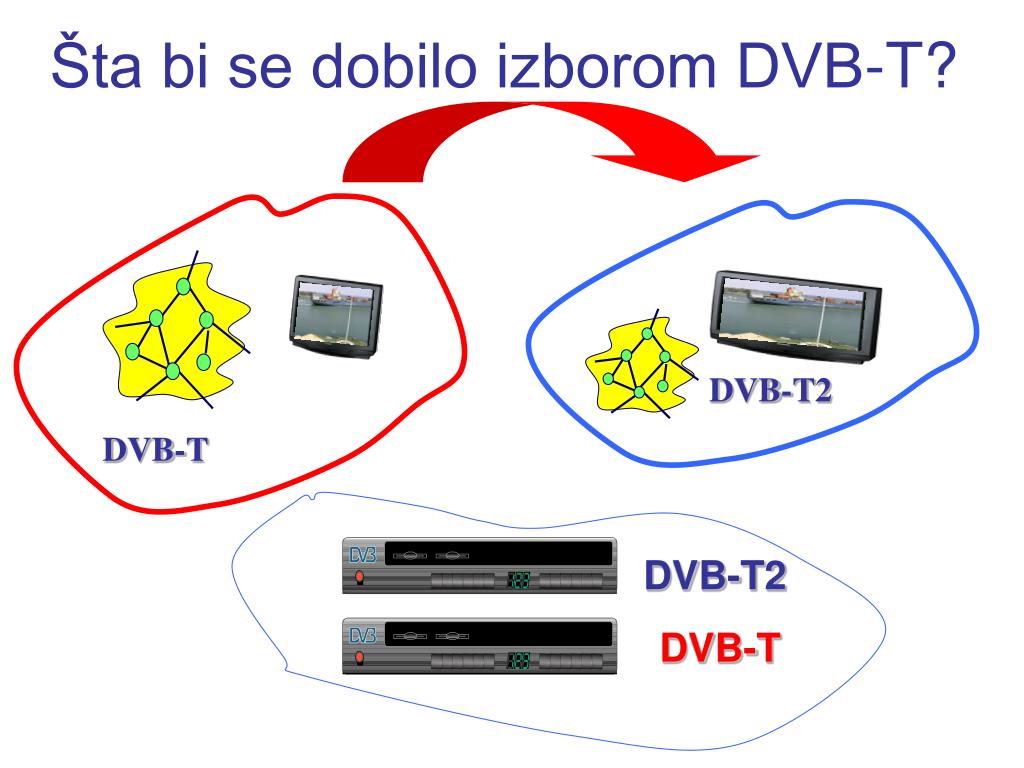 Šta bi se dobilo izborom DVB-T?

DVB-T

DVB-T2

DVB

DVB-T2

DVB

DVB-T